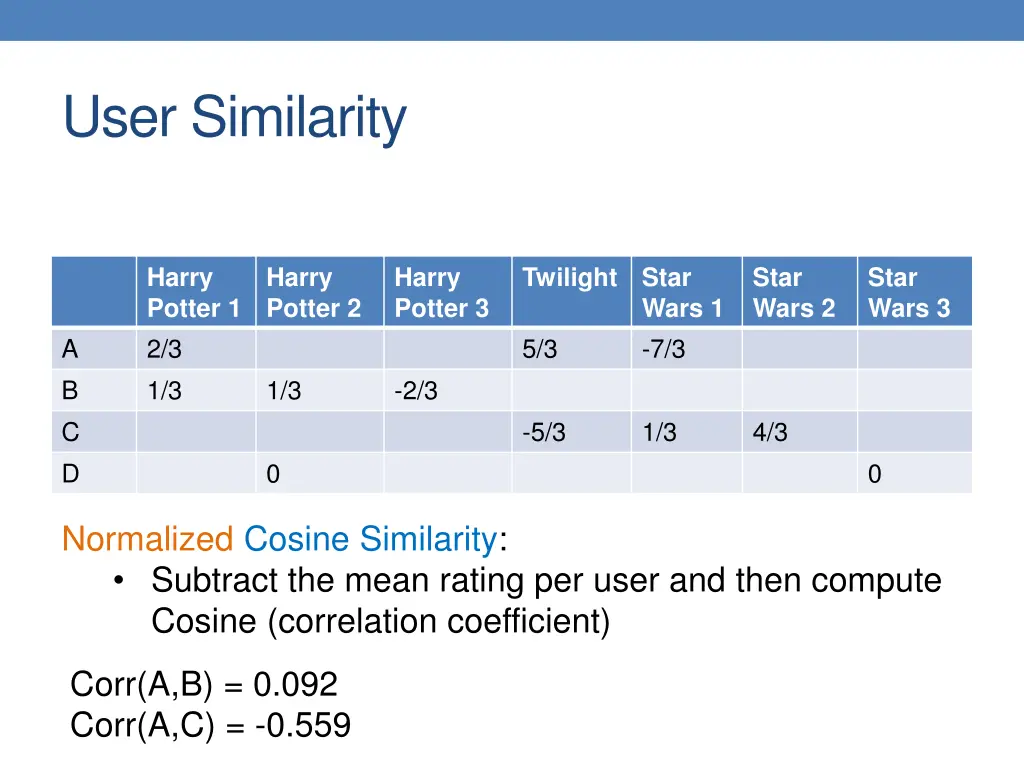 User Similarity

| | Harry Potter 1 | Harry Potter 2 | Harry Potter 3 | Twilight | Star Wars 1 | Star Wars 2 | Star Wars 3 |
|---|---|---|---|---|---|---|---|
| A | 2/3 | | | 5/3 | -7/3 | | |
| B | 1/3 | 1/3 | -2/3 | | | | |
| C | | | | -5/3 | 1/3 | 4/3 | |
| D | | 0 | | | | | 0 |

Normalized Cosine Similarity:
• Subtract the mean rating per user and then compute Cosine (correlation coefficient)

Corr(A,B) = 0.092
Corr(A,C) = -0.559